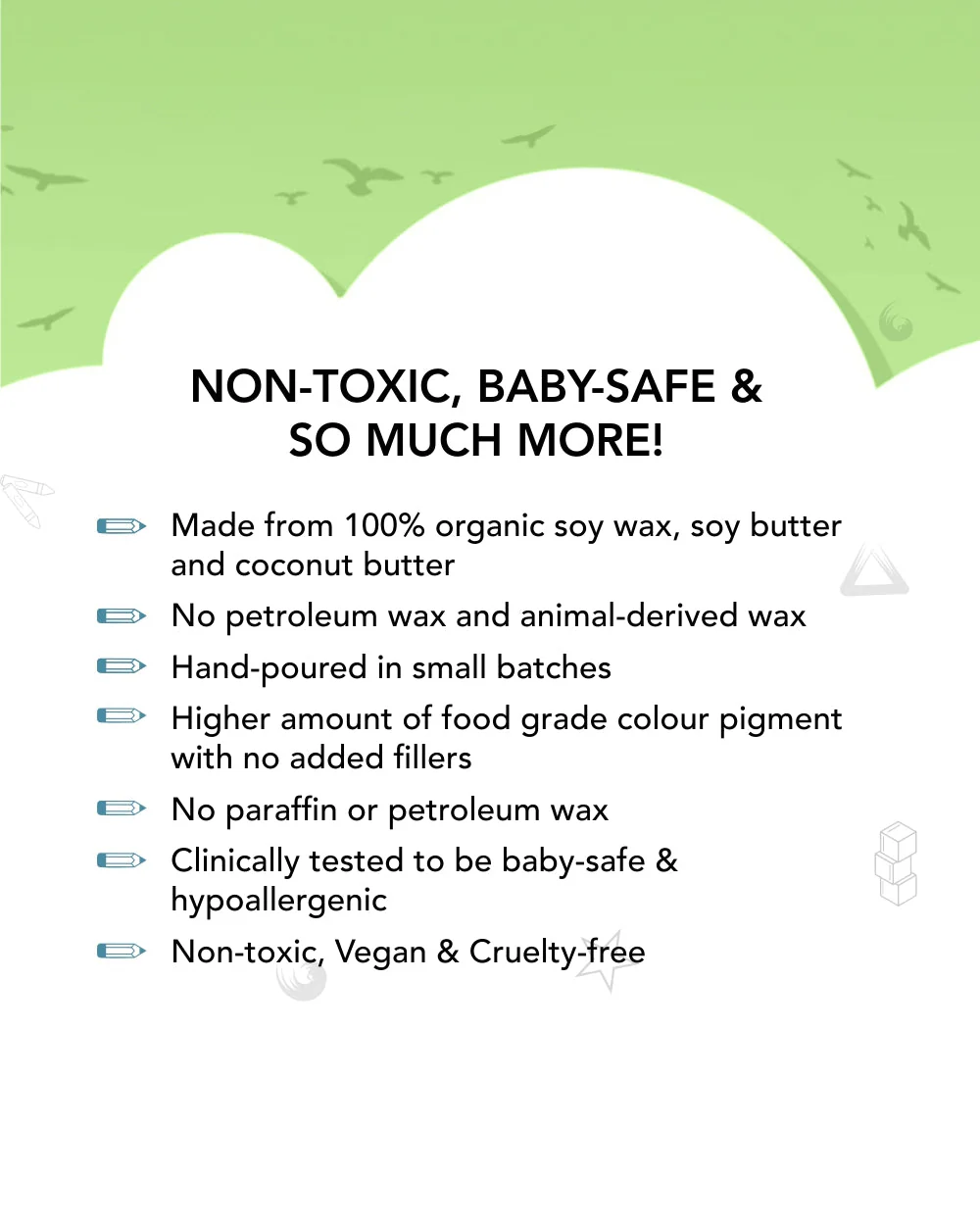 NON-TOXIC, BABY-SAFE &
SO MUCH MORE!

Made from 100% organic soy wax, soy butter and coconut butter

No petroleum wax and animal-derived wax

Hand-poured in small batches

Higher amount of food grade colour pigment with no added fillers

No paraffin or petroleum wax

Clinically tested to be baby-safe & hypoallergenic

Non-toxic, Vegan & Cruelty-free